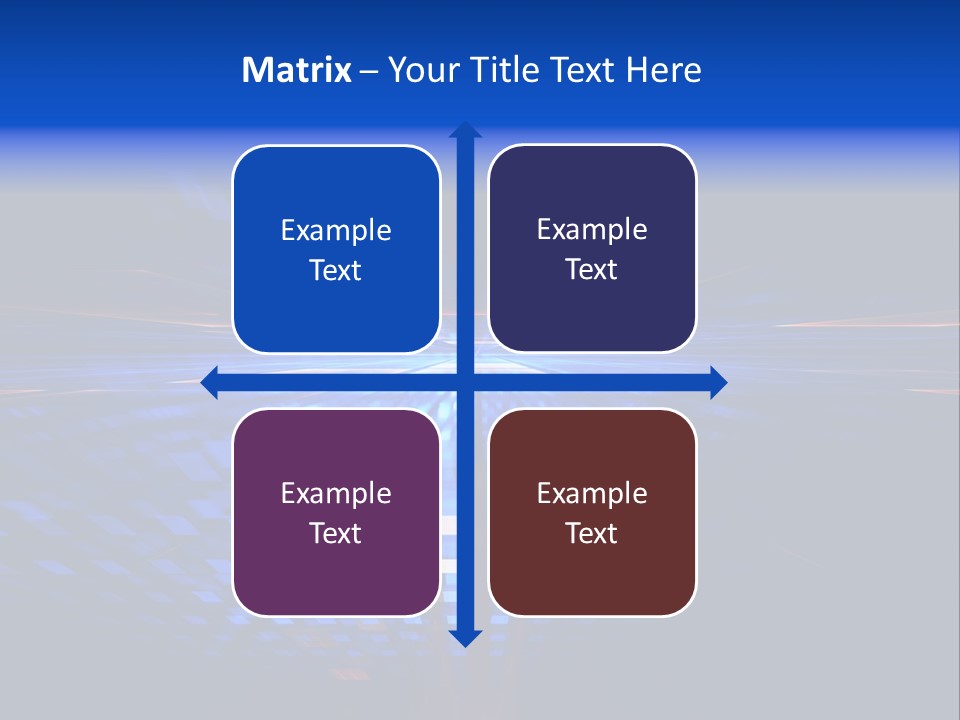 Matrix – Your Title Text Here

Example Text

Example Text

Example Text

Example Text